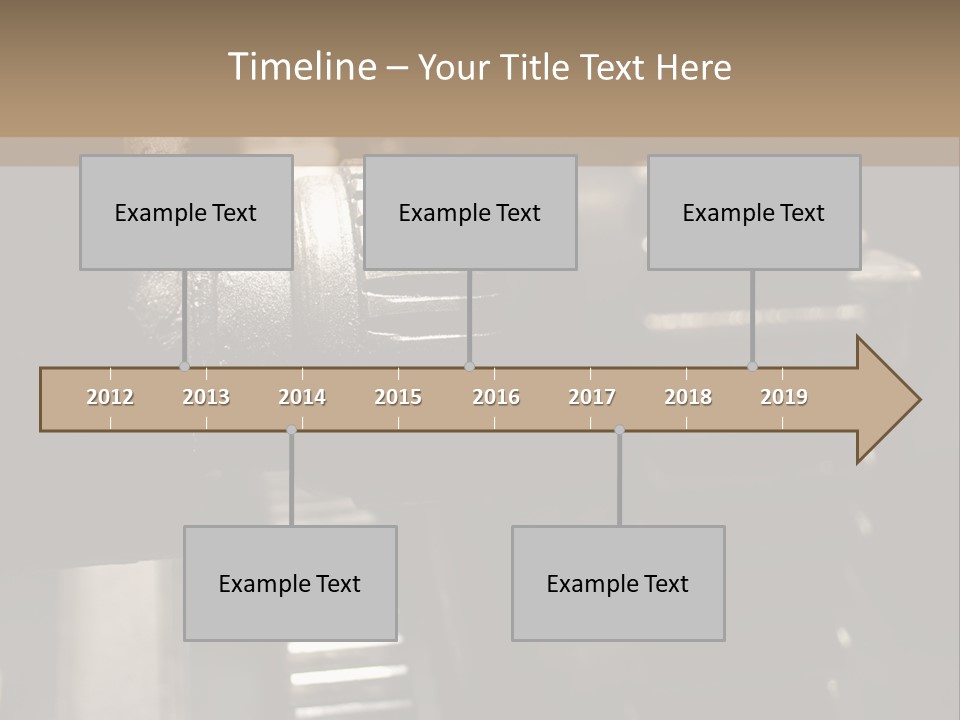 Timeline – Your Title Text Here

Example Text

Example Text

Example Text

2012 2013 2014 2015 2016 2017 2018 2019

Example Text

Example Text